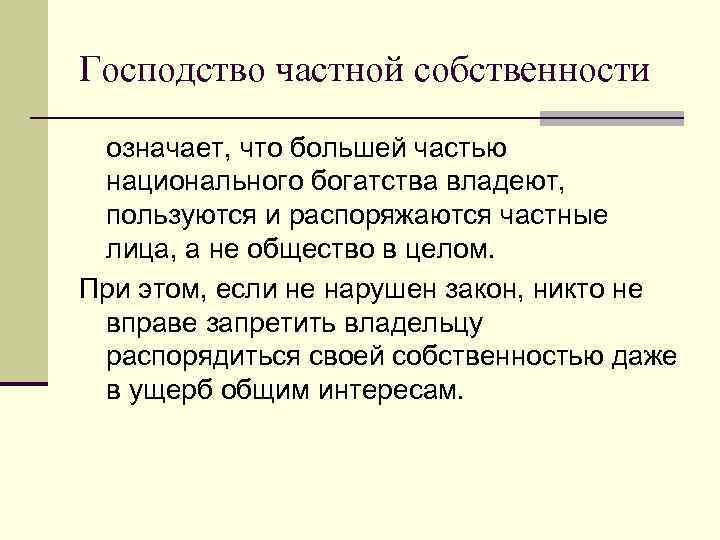 Господство частной собственности

означает, что большей частью национального богатства владеют, пользуются и распоряжаются частные лица, а не общество в целом.

При этом, если не нарушен закон, никто не вправе запретить владельцу распорядиться своей собственностью даже в ущерб общим интересам.